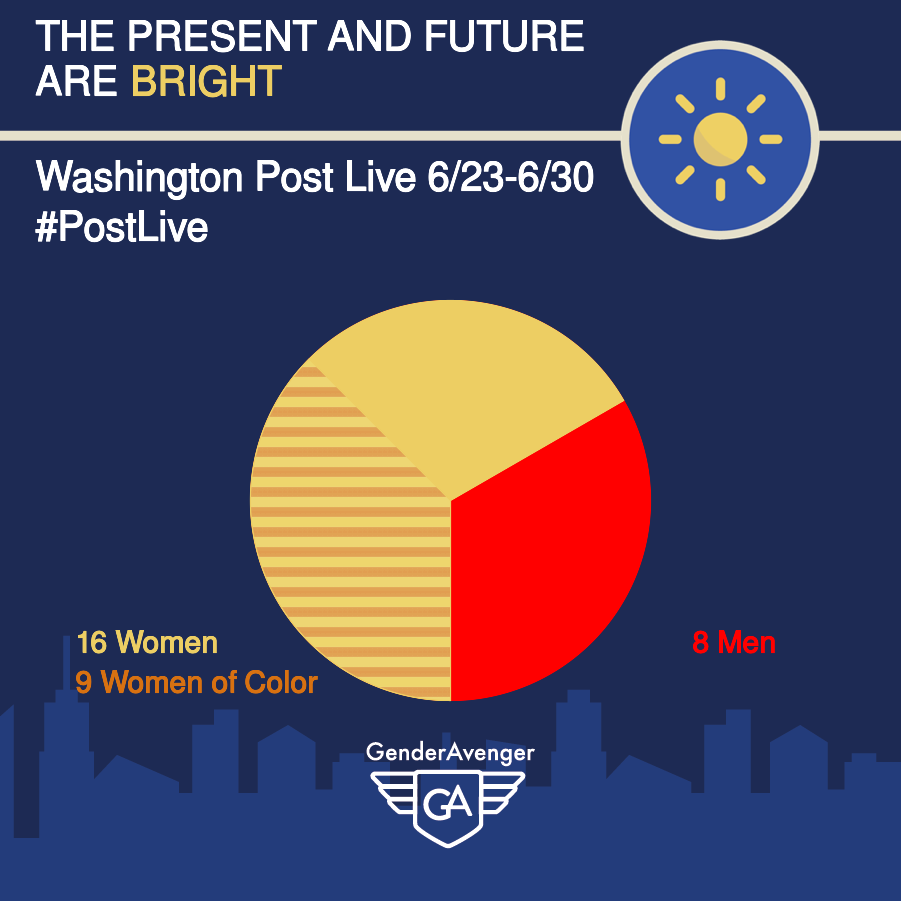 THE PRESENT AND FUTURE ARE BRIGHT

Washington Post Live 6/23-6/30
#PostLive

16 Women
9 Women of Color

8 Men

GenderAvenger
GA